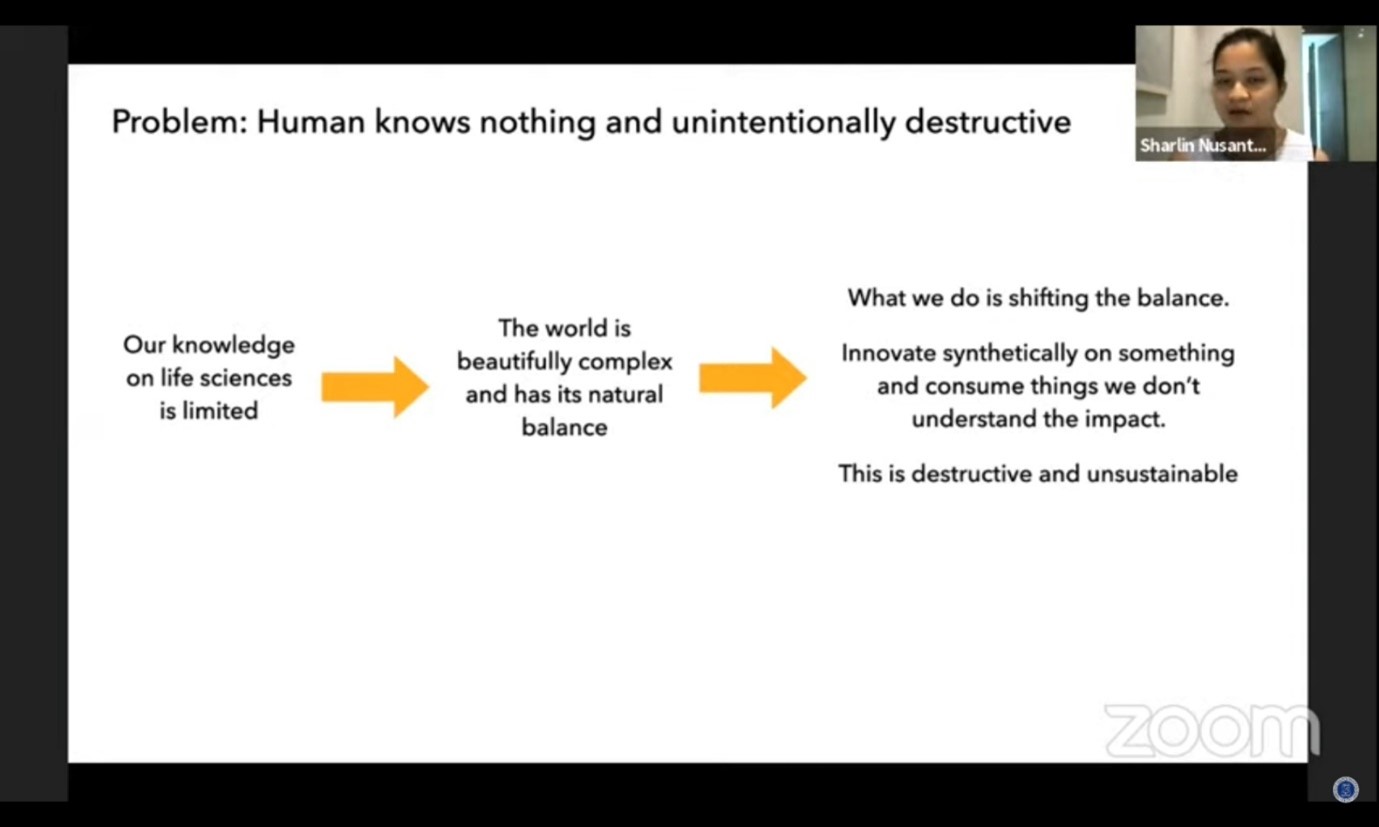 Problem: Human knows nothing and unintentionally destructive

Sharlin Nusant...

Our knowledge on life sciences is limited

The world is beautifully complex and has its natural balance

What we do is shifting the balance.

Innovate synthetically on something and consume things we don't understand the impact.

This is destructive and unsustainable

zoom